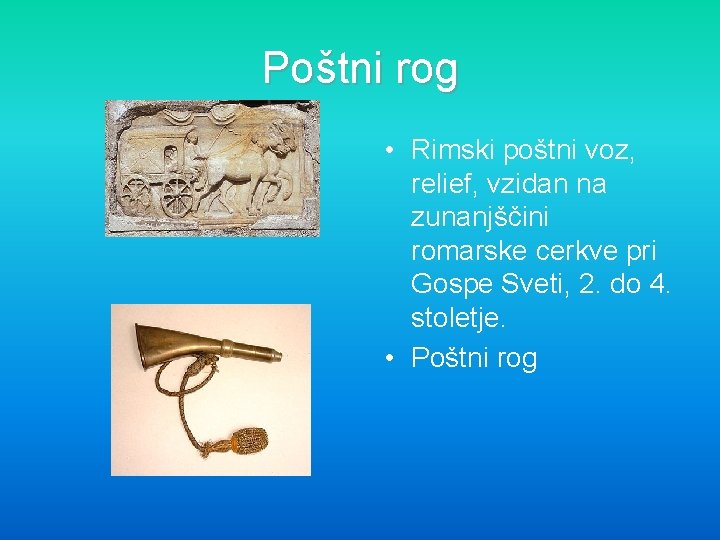 Poštni rog

• Rimski poštni voz, relief, vzidan na zunanjščini romarske cerkve pri Gospe Sveti, 2. do 4. stoletje.
• Poštni rog